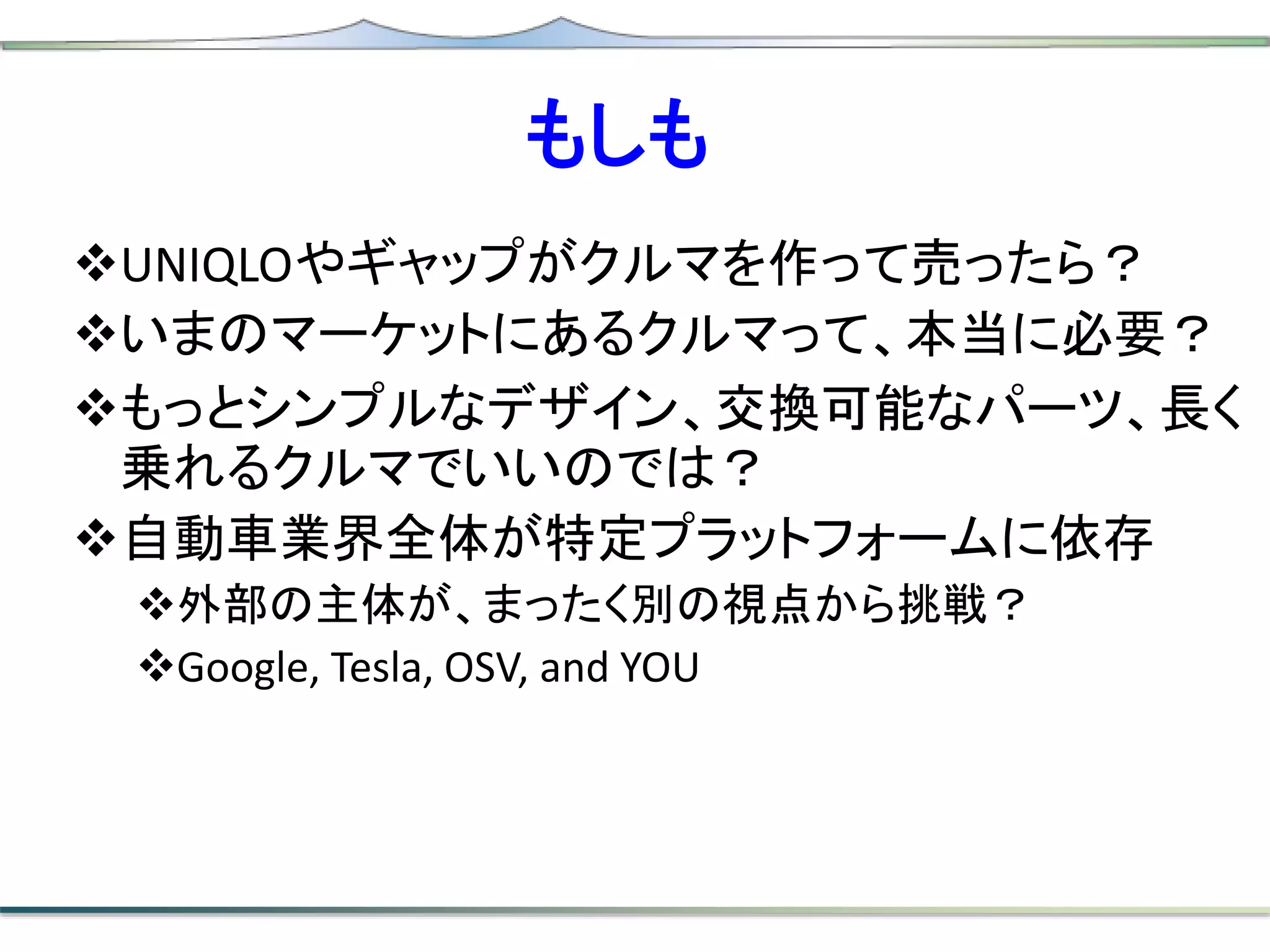 もしも

❖UNIQLOやギャップがクルマを作って売ったら？

❖いまのマーケットにあるクルマって、本当に必要？

❖もっとシンプルなデザイン、交換可能なパーツ、長く乗れるクルマでいいのでは？

❖自動車業界全体が特定プラットフォームに依存

❖外部の主体が、まったく別の視点から挑戦？

❖Google, Tesla, OSV, and YOU